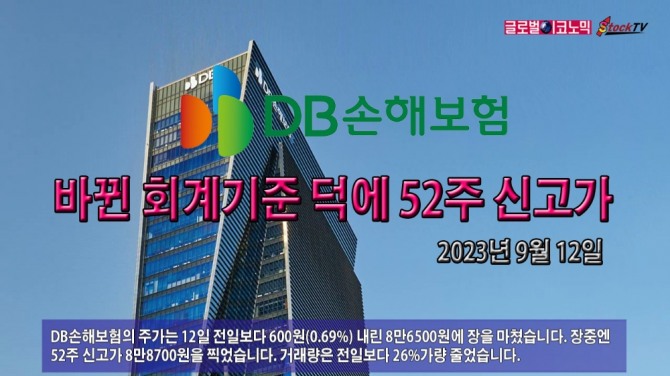 글로벌이코노믹 StockTV

DB

DB손해보험

바뀐 회계기준 덕에 52주 신고가

2023년 9월 12일

DB손해보험의 주가는 12일 전일보다 600원(0.69%) 내린 8만6500원에 장을 마쳤습니다. 장중엔 52주 신고가 8만8700원을 찍었습니다. 거래량은 전일보다 26%가량 줄었습니다.